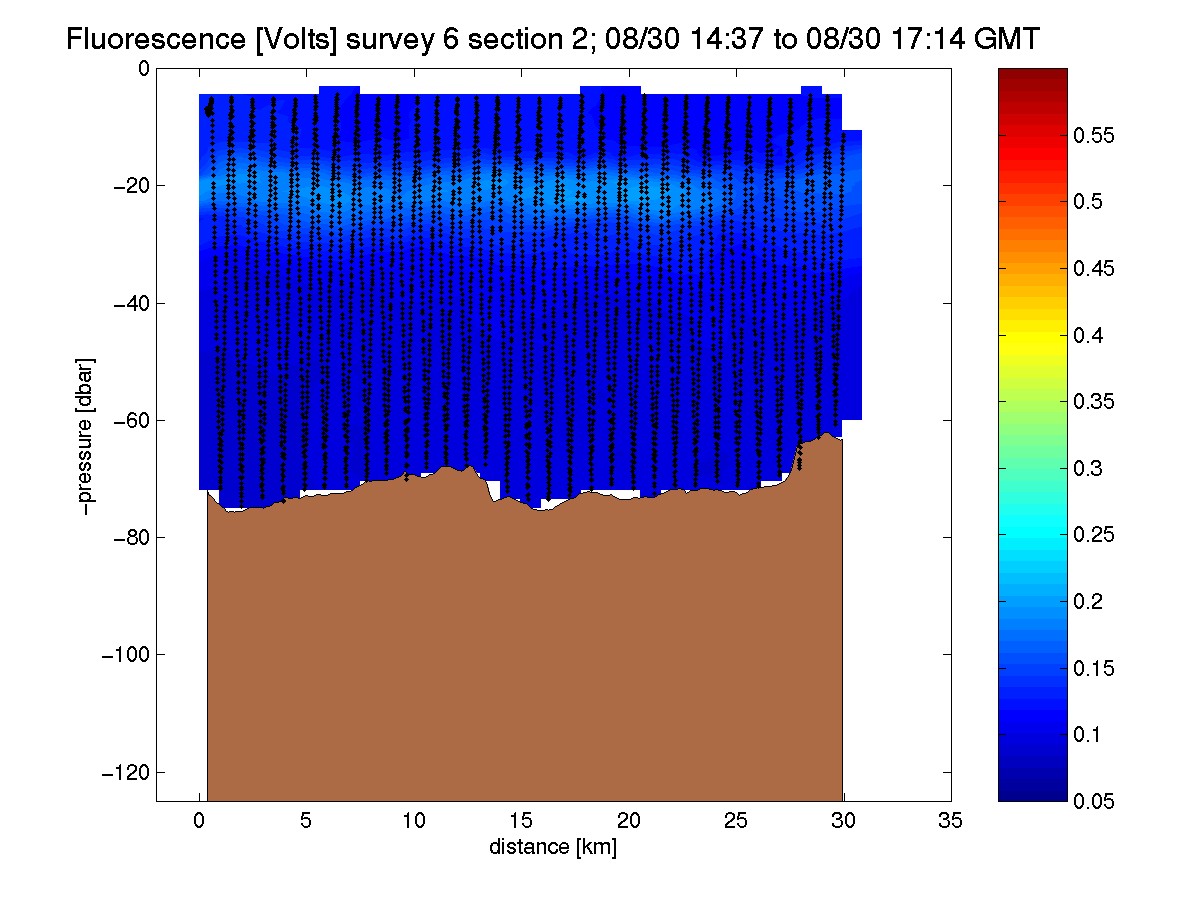 Fluorescence [Volts] survey 6 section 2; 08/30 14:37 to 08/30 17:14 GMT

0
−20
−40
−60
−80
−100
−120

−pressure [dbar]

0 5 10 15 20 25 30 35

distance [km]

0.55
0.5
0.45
0.4
0.35
0.3
0.25
0.2
0.15
0.1
0.05